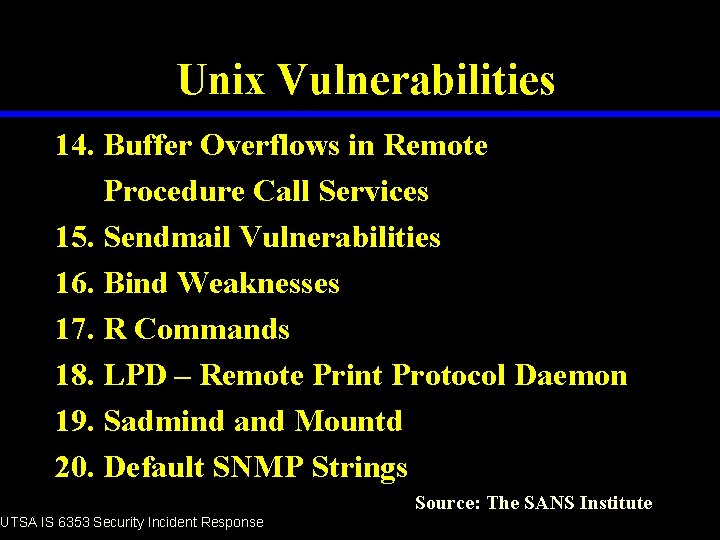 Unix Vulnerabilities

14. Buffer Overflows in Remote Procedure Call Services
15. Sendmail Vulnerabilities
16. Bind Weaknesses
17. R Commands
18. LPD – Remote Print Protocol Daemon
19. Sadmind and Mountd
20. Default SNMP Strings

Source: The SANS Institute

UTSA IS 6353 Security Incident Response